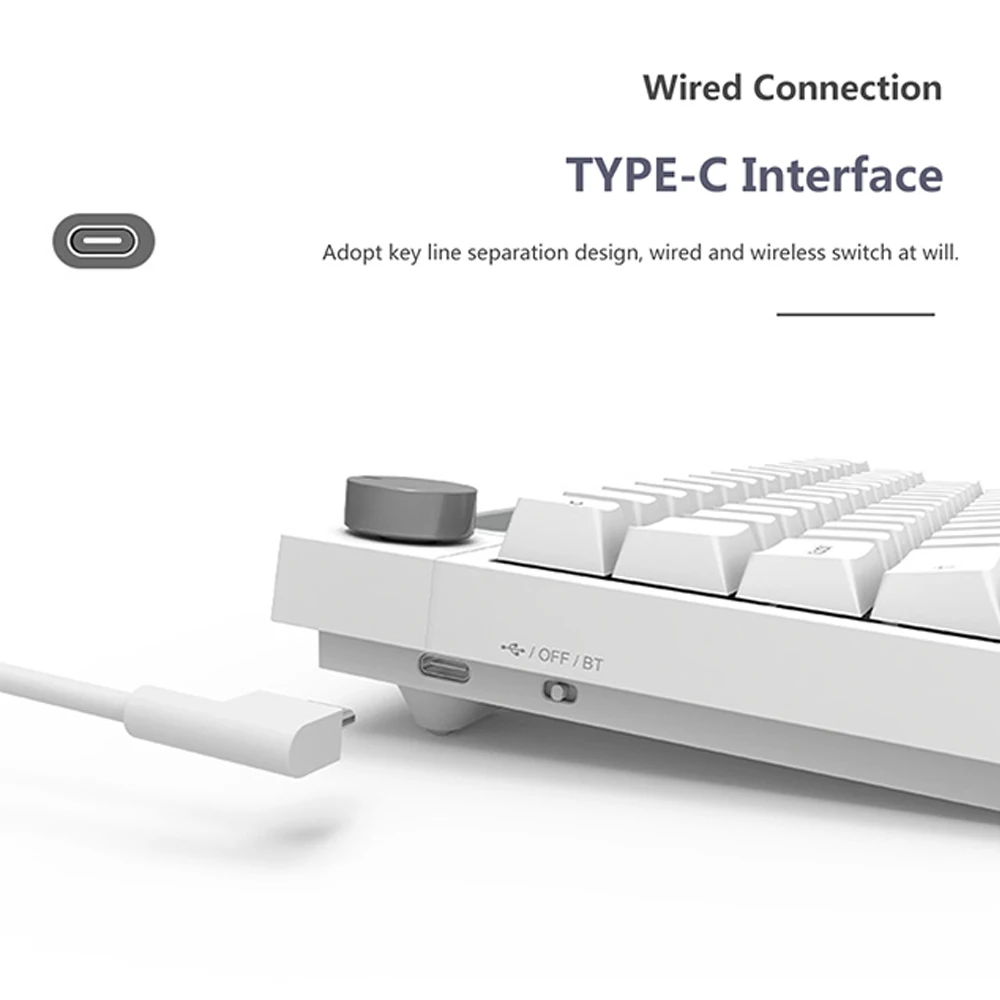 Wired Connection

TYPE-C Interface

Adopt key line separation design, wired and wireless switch at will.

/ OFF / BT